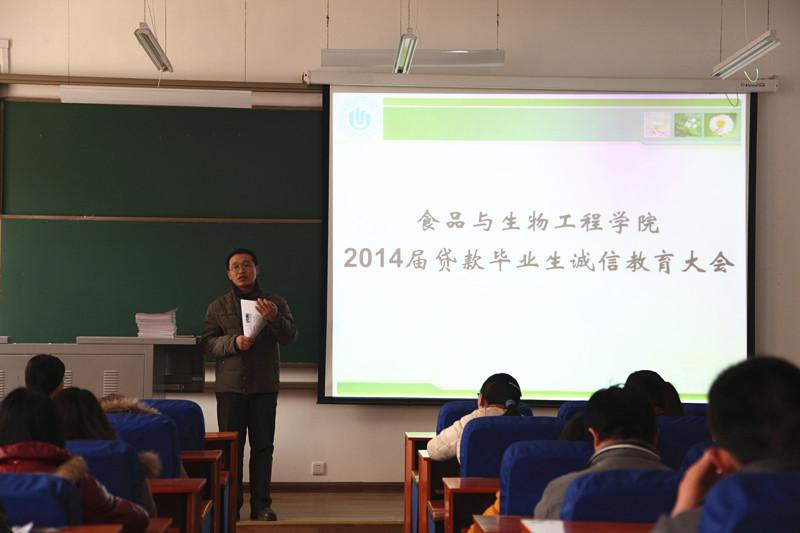 食品与生物工程学院
2014届贷款毕业生诚信教育大会